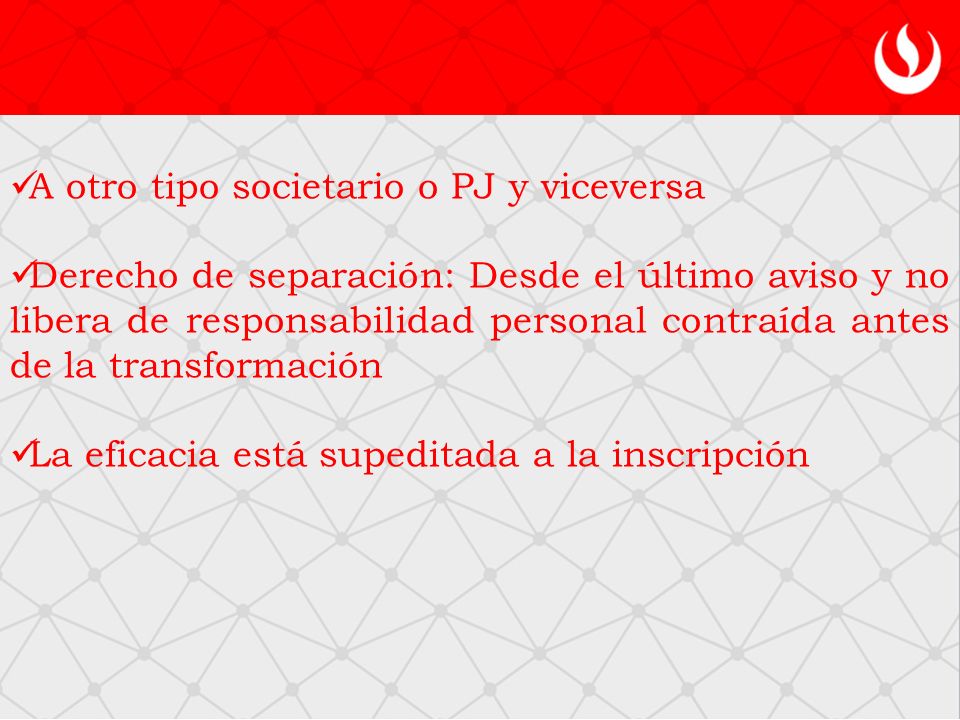 ✓A otro tipo societario o PJ y viceversa

✓Derecho de separación: Desde el último aviso y no libera de responsabilidad personal contraída antes de la transformación

✓La eficacia está supeditada a la inscripción